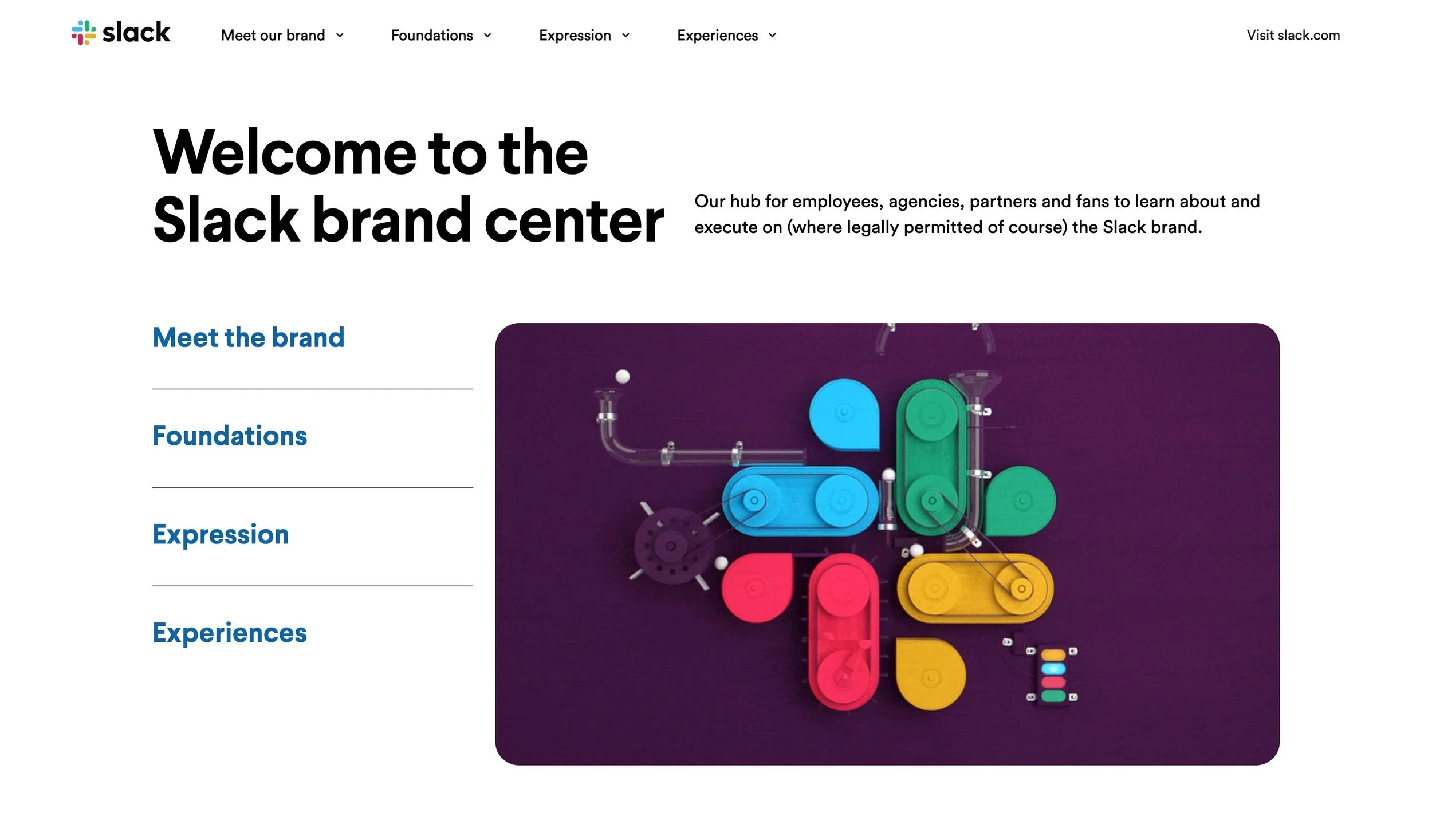 slack

Meet our brand

Foundations

Expression

Experiences

Visit slack.com

Welcome to the Slack brand center

Our hub for employees, agencies, partners and fans to learn about and execute on (where legally permitted of course) the Slack brand.

Meet the brand

Foundations

Expression

Experiences